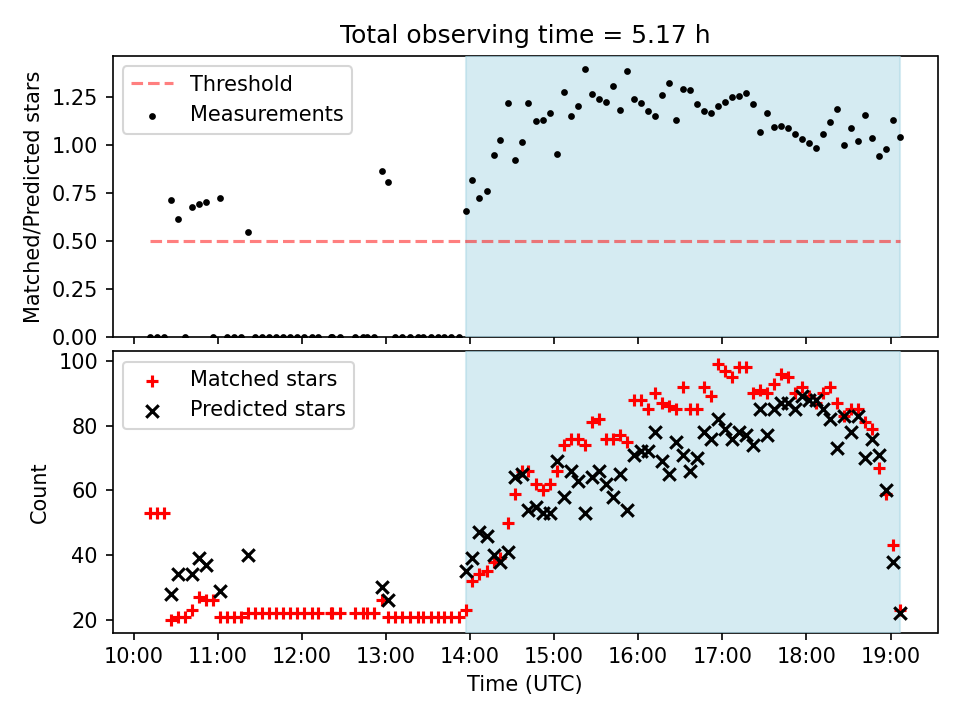 Total observing time = 5.17 h

Threshold
Measurements

Matched/Predicted stars

1.25
1.00
0.75
0.50
0.25
0.00

Matched stars
Predicted stars

Count

100
80
60
40
20

10:00 11:00 12:00 13:00 14:00 15:00 16:00 17:00 18:00 19:00

Time (UTC)